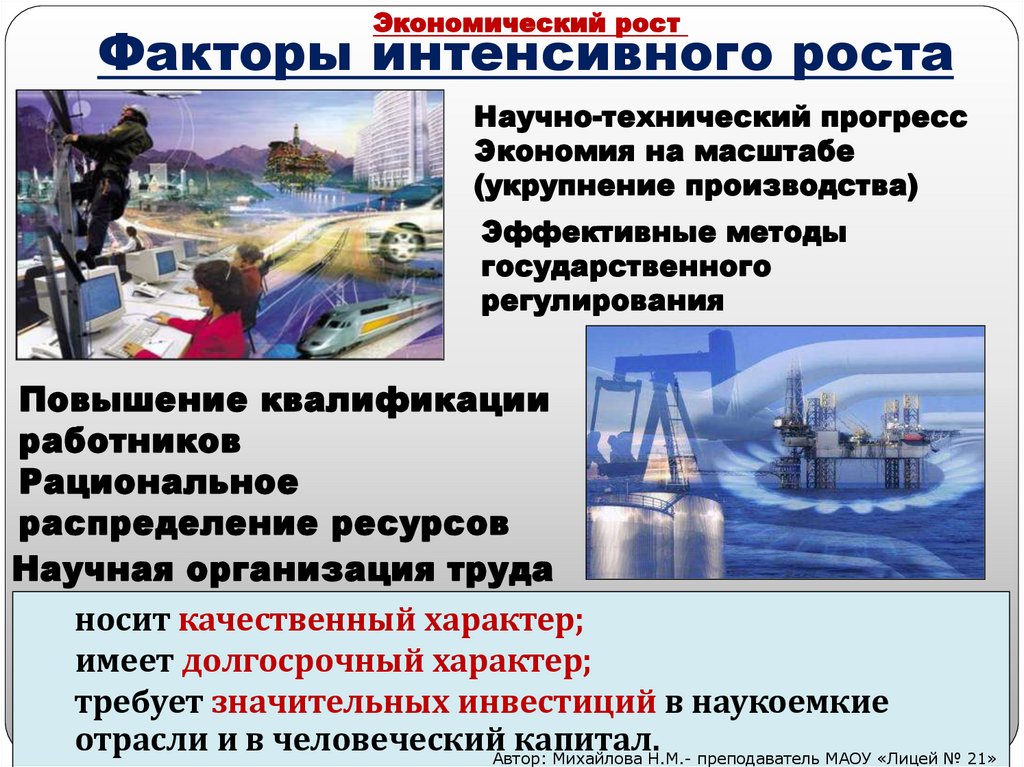 Экономический рост
Факторы интенсивного роста

Научно-технический прогресс
Экономия на масштабе (укрупнение производства)

Эффективные методы государственного регулирования

Повышение квалификации работников
Рациональное распределение ресурсов
Научная организация труда

носит качественный характер;
имеет долгосрочный характер;
требует значительных инвестиций в наукоемкие отрасли и в человеческий капитал.

Автор: Михайлова Н.М.- преподаватель МАОУ «Лицей № 21»